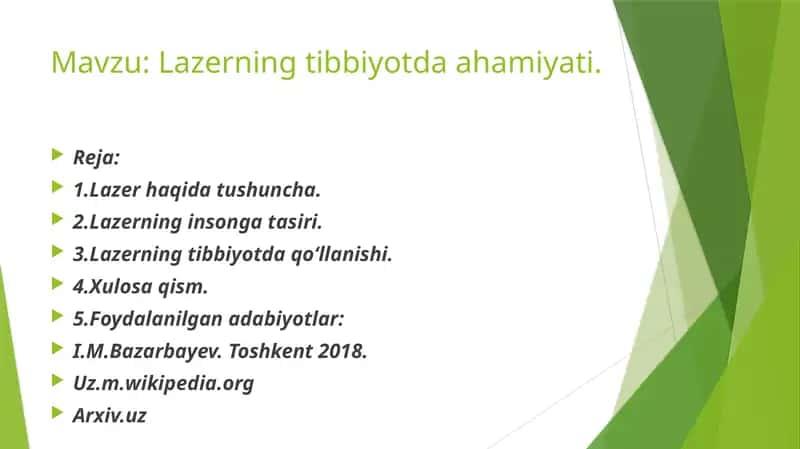 Mavzu: Lazerning tibbiyotda ahamiyati.

Reja:
1.Lazer haqida tushuncha.
2.Lazerning insonga tasiri.
3.Lazerning tibbiyotda qo‘llanishi.
4.Xulosa qism.
5.Foydalanilgan adabiyotlar:
I.M.Bazarbayev. Toshkent 2018.
Uz.m.wikipedia.org
Arxiv.uz